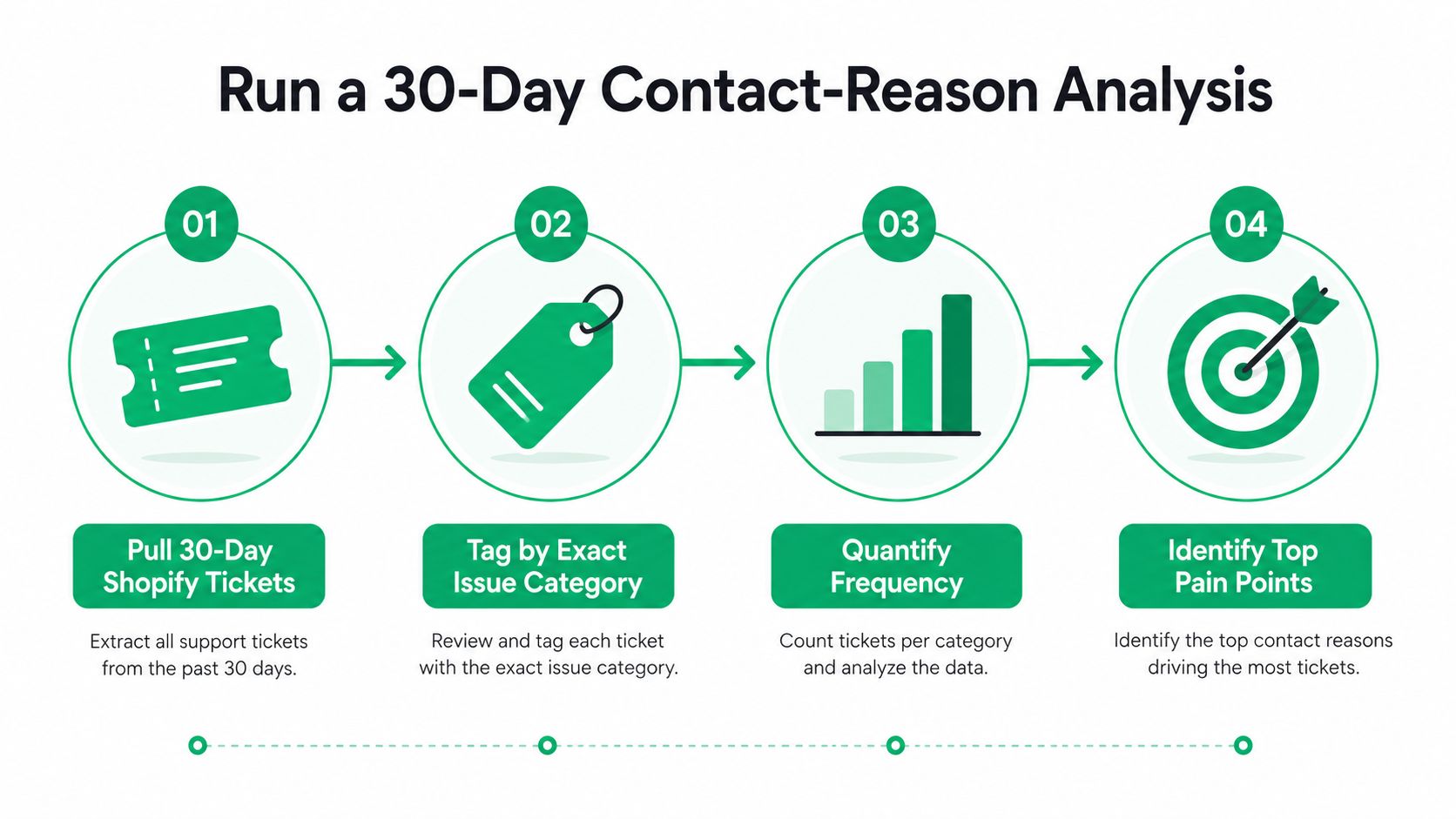 Run a 30-Day Contact-Reason Analysis

01

Pull 30-Day Shopify Tickets

Extract all support tickets from the past 30 days.

02

Tag by Exact Issue Category

Review and tag each ticket with the exact issue category.

03

Quantify Frequency

Count tickets per category and analyze the data.

04

Identify Top Pain Points

Identify the top contact reasons driving the most tickets.